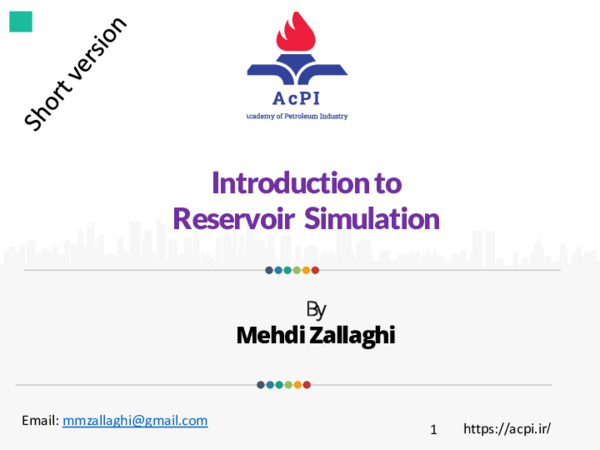 Short version

AcPI
Academy of Petroleum Industry

Introduction to Reservoir Simulation

By
Mehdi Zallaghi

Email: mmzallaghi@gmail.com

1

https://acpi.ir/